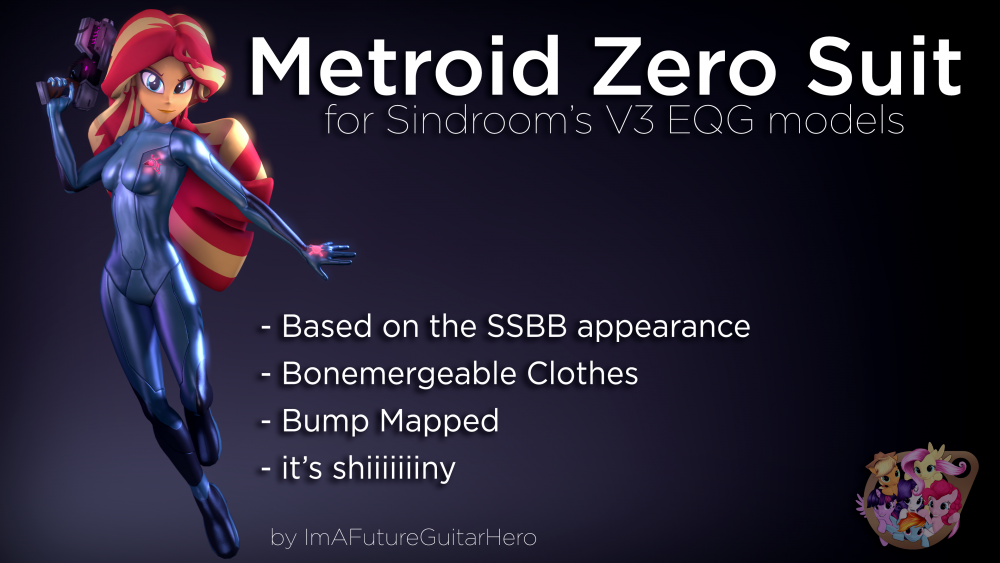 Metroid Zero Suit
for Sindroom's V3 EQG models

- Based on the SSBB appearance
- Bonemergeable Clothes
- Bump Mapped
- it's shiiiiiiiny

by ImAFutureGuitarHero